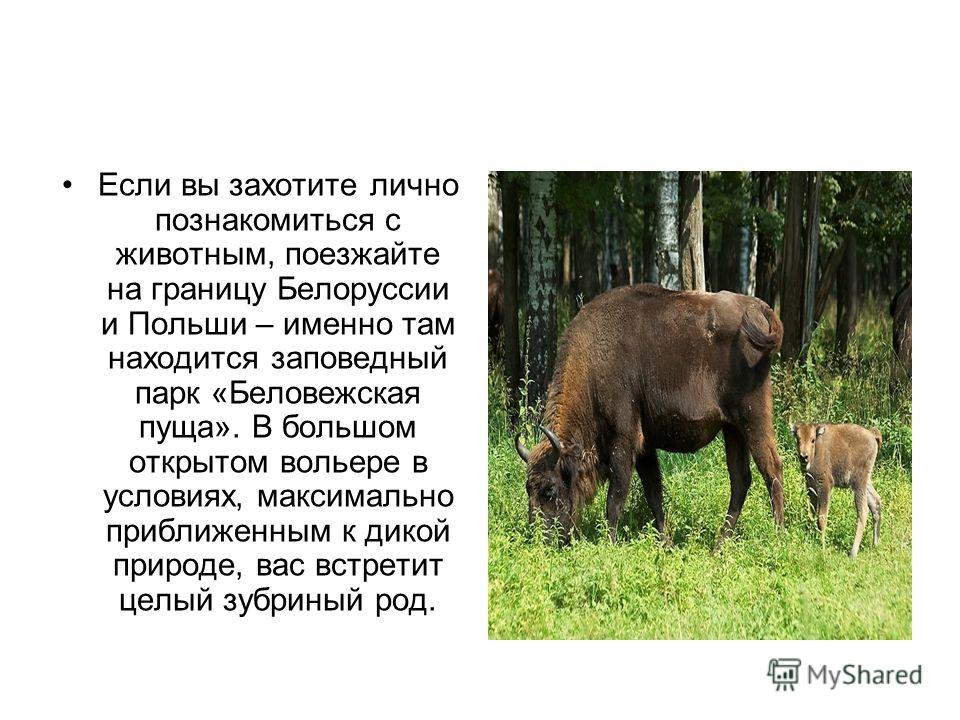 • Если вы захотите лично познакомиться с животным, поезжайте на границу Белоруссии и Польши – именно там находится заповедный парк «Беловежская пуща». В большом открытом вольере в условиях, максимально приближенным к дикой природе, вас встретит целый зубриный род.

MyShared